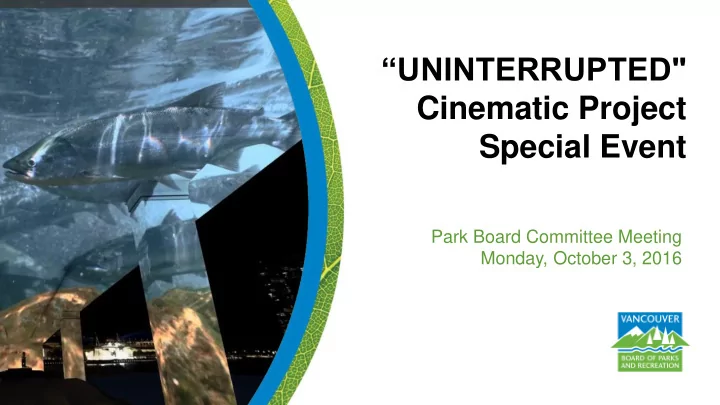 “UNINTERRUPTED"
Cinematic Project
Special Event

Park Board Committee Meeting
Monday, October 3, 2016

VANCOUVER
BOARD OF PARKS
AND RECREATION